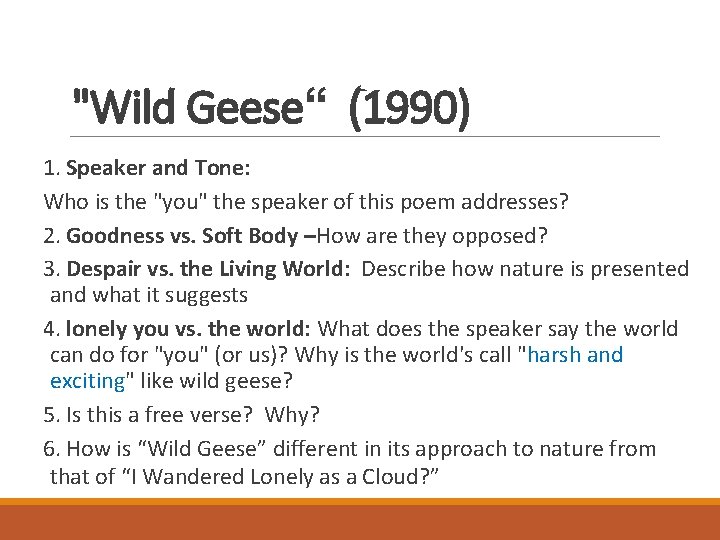 "Wild Geese“ (1990)

1. Speaker and Tone:

Who is the "you" the speaker of this poem addresses?

2. Goodness vs. Soft Body –How are they opposed?

3. Despair vs. the Living World: Describe how nature is presented and what it suggests

4. lonely you vs. the world: What does the speaker say the world can do for "you" (or us)? Why is the world's call "harsh and exciting" like wild geese?

5. Is this a free verse? Why?

6. How is “Wild Geese” different in its approach to nature from that of “I Wandered Lonely as a Cloud?”